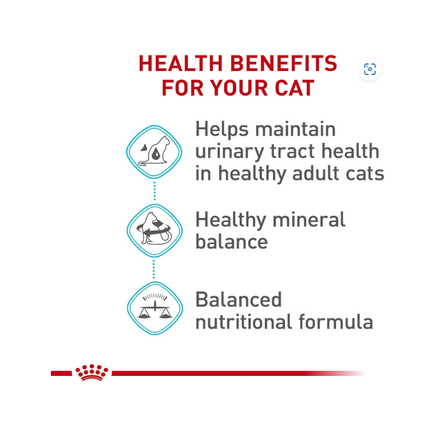 HEALTH BENEFITS FOR YOUR CAT

Helps maintain urinary tract health in healthy adult cats

Healthy mineral balance

Balanced nutritional formula